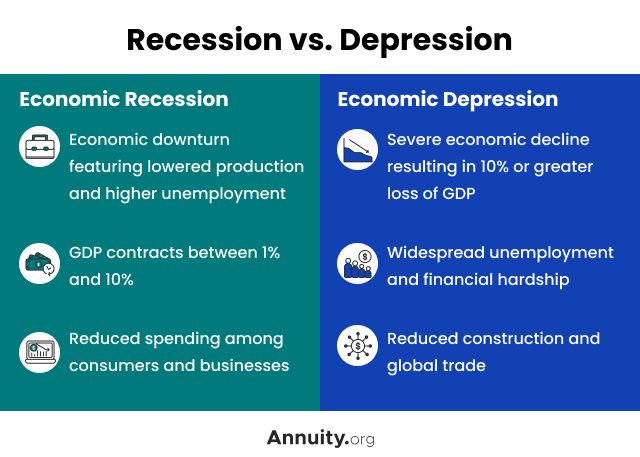 Recession vs. Depression

Economic Recession

Economic downturn featuring lowered production and higher unemployment

GDP contracts between 1% and 10%

Reduced spending among consumers and businesses

Economic Depression

Severe economic decline resulting in 10% or greater loss of GDP

Widespread unemployment and financial hardship

Reduced construction and global trade

Annuity.org